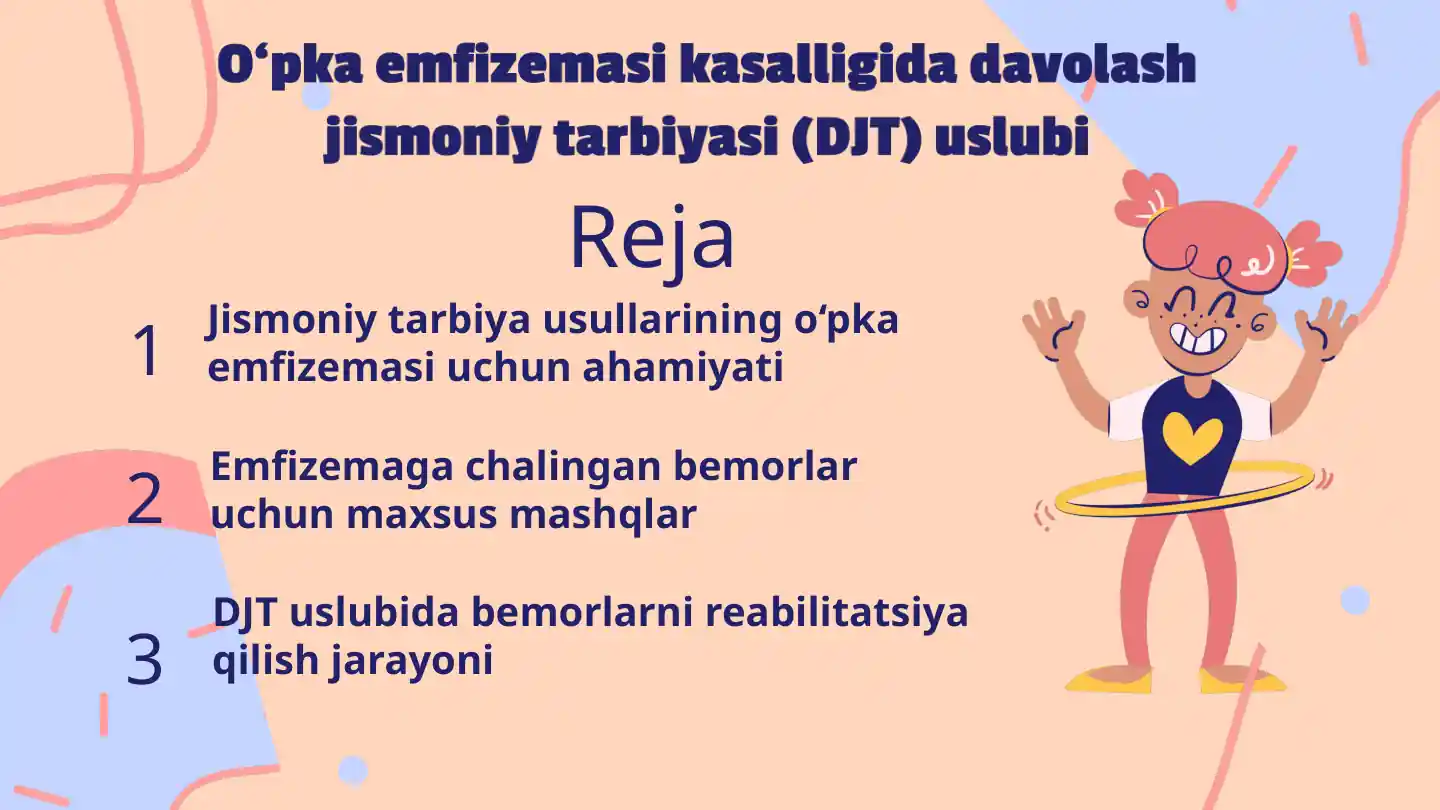 O‘pka emfizemasi kasalligida davolash jismoniy tarbiyasi (DJT) uslubi

Reja

1 Jismoniy tarbiya usullarining o‘pka emfizemasi uchun ahamiyati

2 Emfizemaga chalingan bemorlar uchun maxsus mashqlar

3 DJT uslubida bemorlarni reabilitatsiya qilish jarayoni